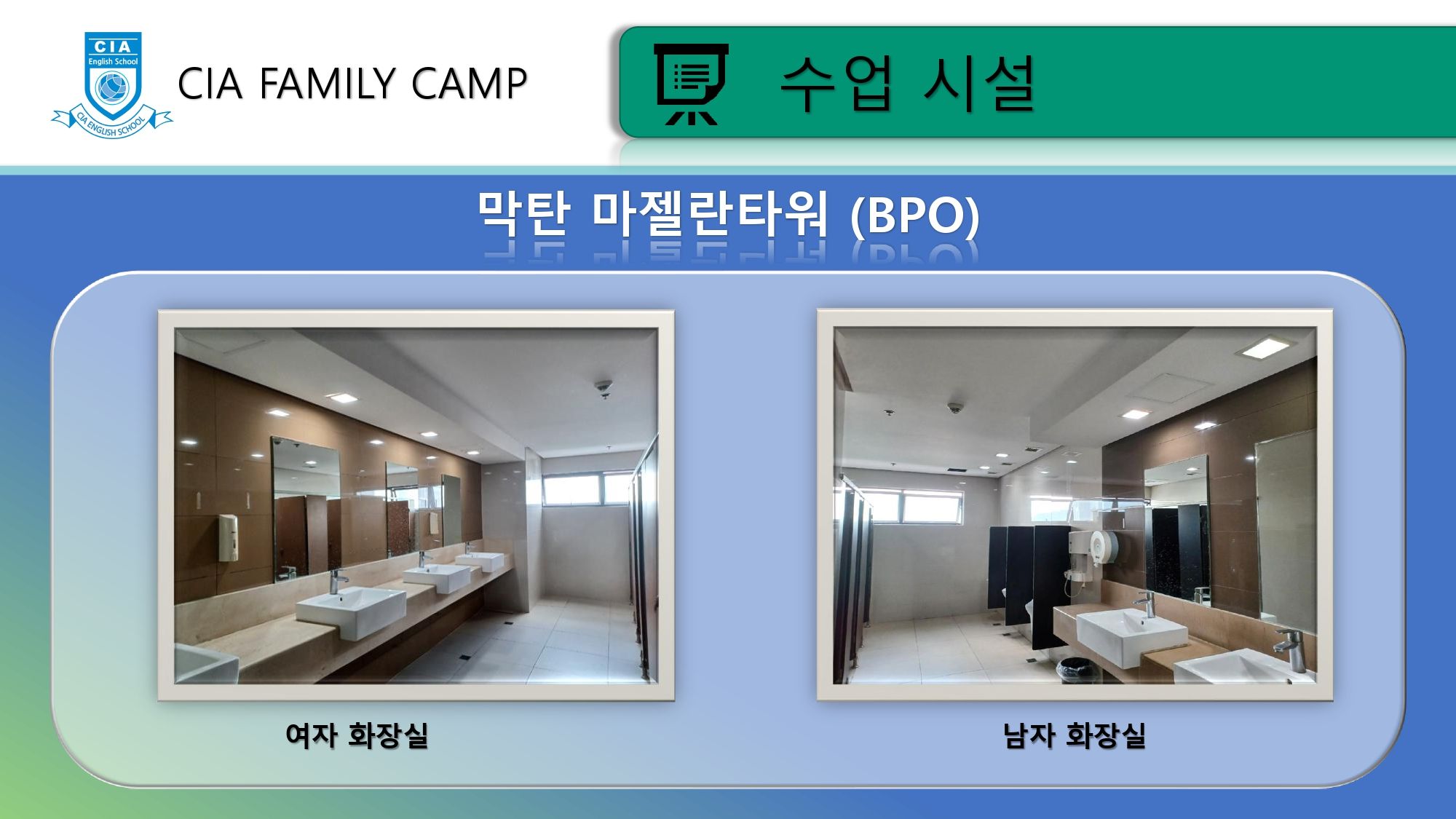 CIA
English School
CIA ENGLISH SCHOOL

CIA FAMILY CAMP

수업 시설

막탄 마젤란타워 (BPO)

여자 화장실

남자 화장실